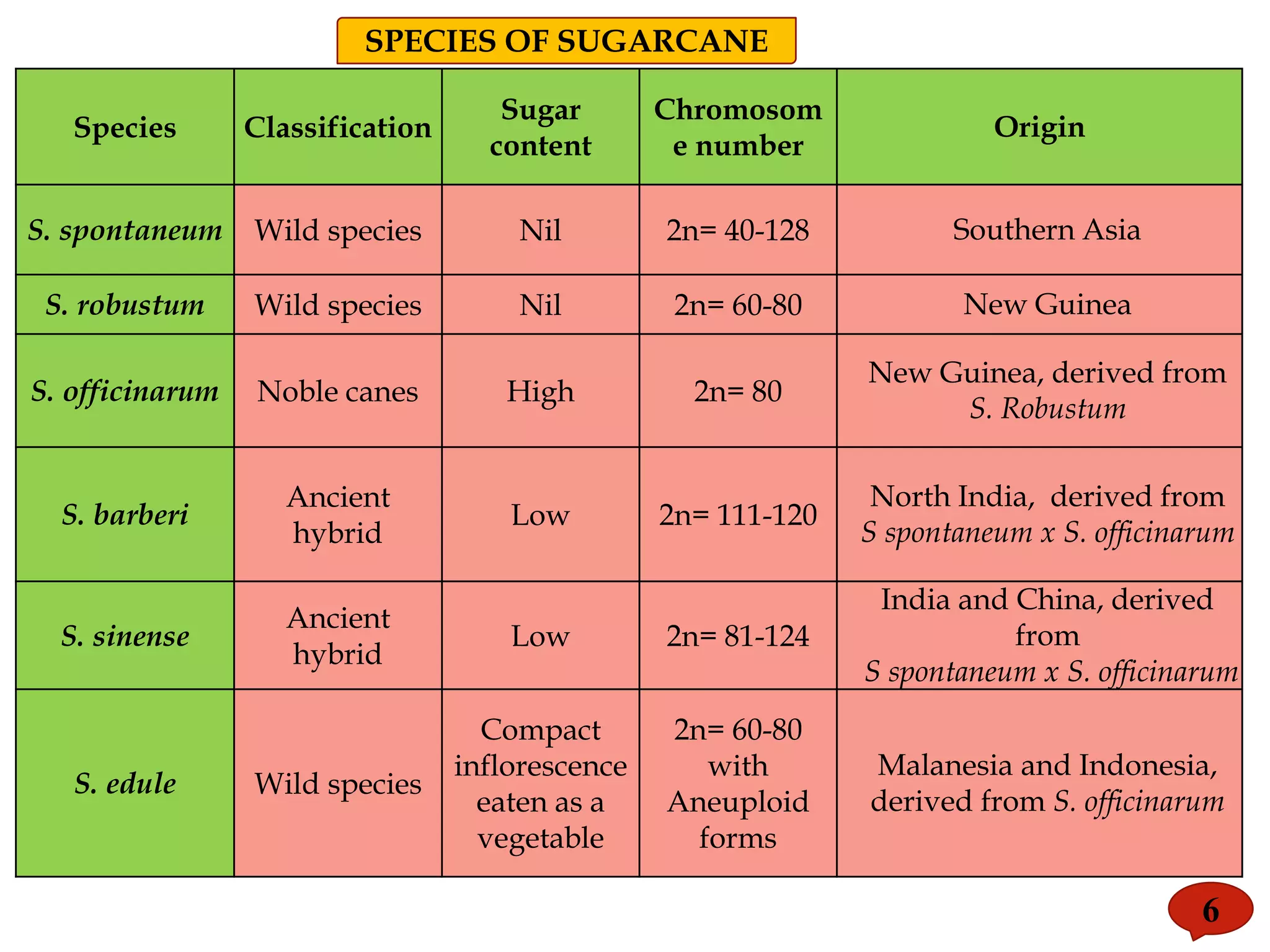 SPECIES OF SUGARCANE

| Species | Classification | Sugar content | Chromosome number | Origin |
|---|---|---|---|---|
| S. spontaneum | Wild species | Nil | 2n= 40-128 | Southern Asia |
| S. robustum | Wild species | Nil | 2n= 60-80 | New Guinea |
| S. officinarum | Noble canes | High | 2n= 80 | New Guinea, derived from S. Robustum |
| S. barberi | Ancient hybrid | Low | 2n= 111-120 | North India, derived from S spontaneum x S. officinarum |
| S. sinense | Ancient hybrid | Low | 2n= 81-124 | India and China, derived from S spontaneum x S. officinarum |
| S. edule | Wild species | Compact inflorescence eaten as a vegetable | 2n= 60-80 with Aneuploid forms | Malanesia and Indonesia, derived from S. officinarum |

6